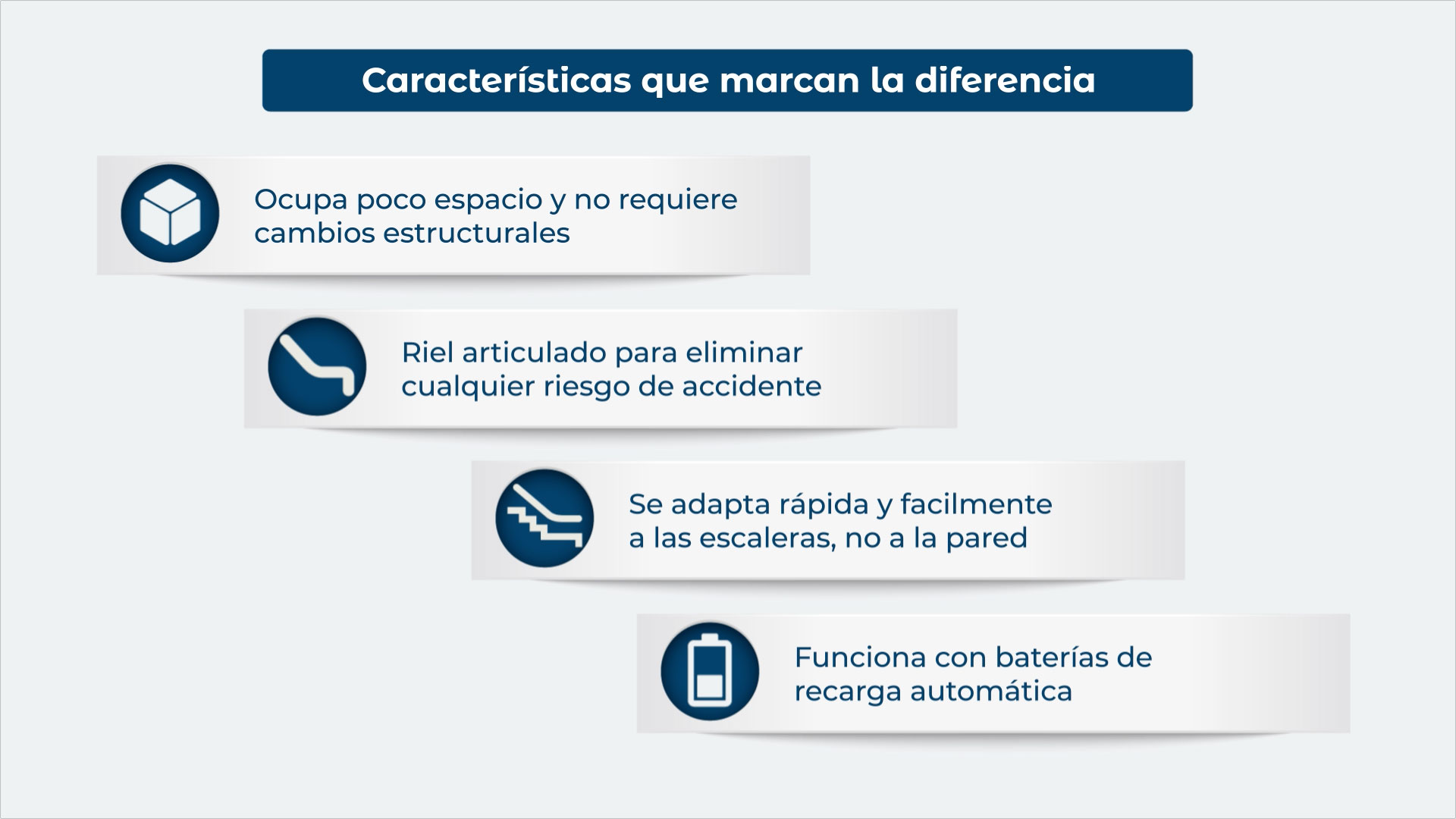 Características que marcan la diferencia

Ocupa poco espacio y no requiere cambios estructurales

Riel articulado para eliminar cualquier riesgo de accidente

Se adapta rápida y facilmente a las escaleras, no a la pared

Funciona con baterías de recarga automática